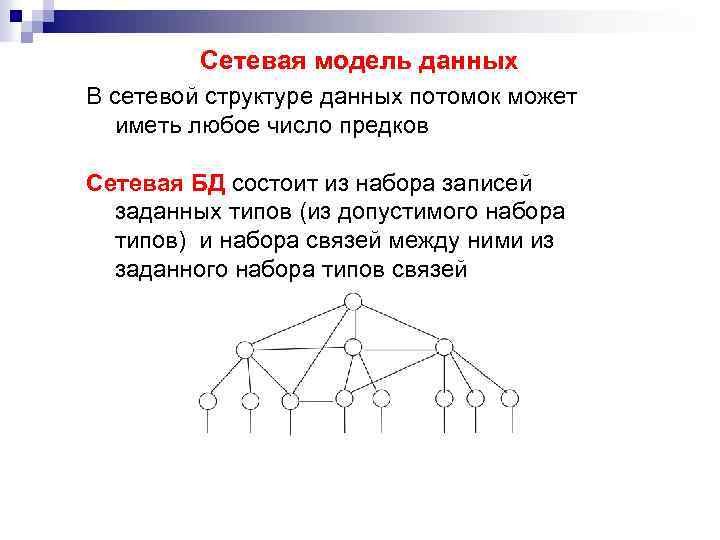 Сетевая модель данных

В сетевой структуре данных потомок может иметь любое число предков

Сетевая БД состоит из набора записей заданных типов (из допустимого набора типов) и набора связей между ними из заданного набора типов связей